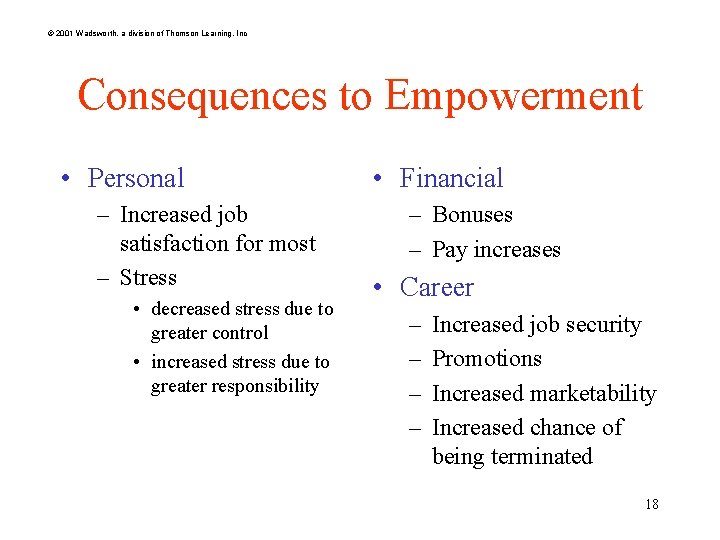 © 2001 Wadsworth, a division of Thomson Learning, Inc

Consequences to Empowerment

• Personal
– Increased job satisfaction for most
– Stress
• decreased stress due to greater control
• increased stress due to greater responsibility

• Financial
– Bonuses
– Pay increases

• Career
– Increased job security
– Promotions
– Increased marketability
– Increased chance of being terminated

18